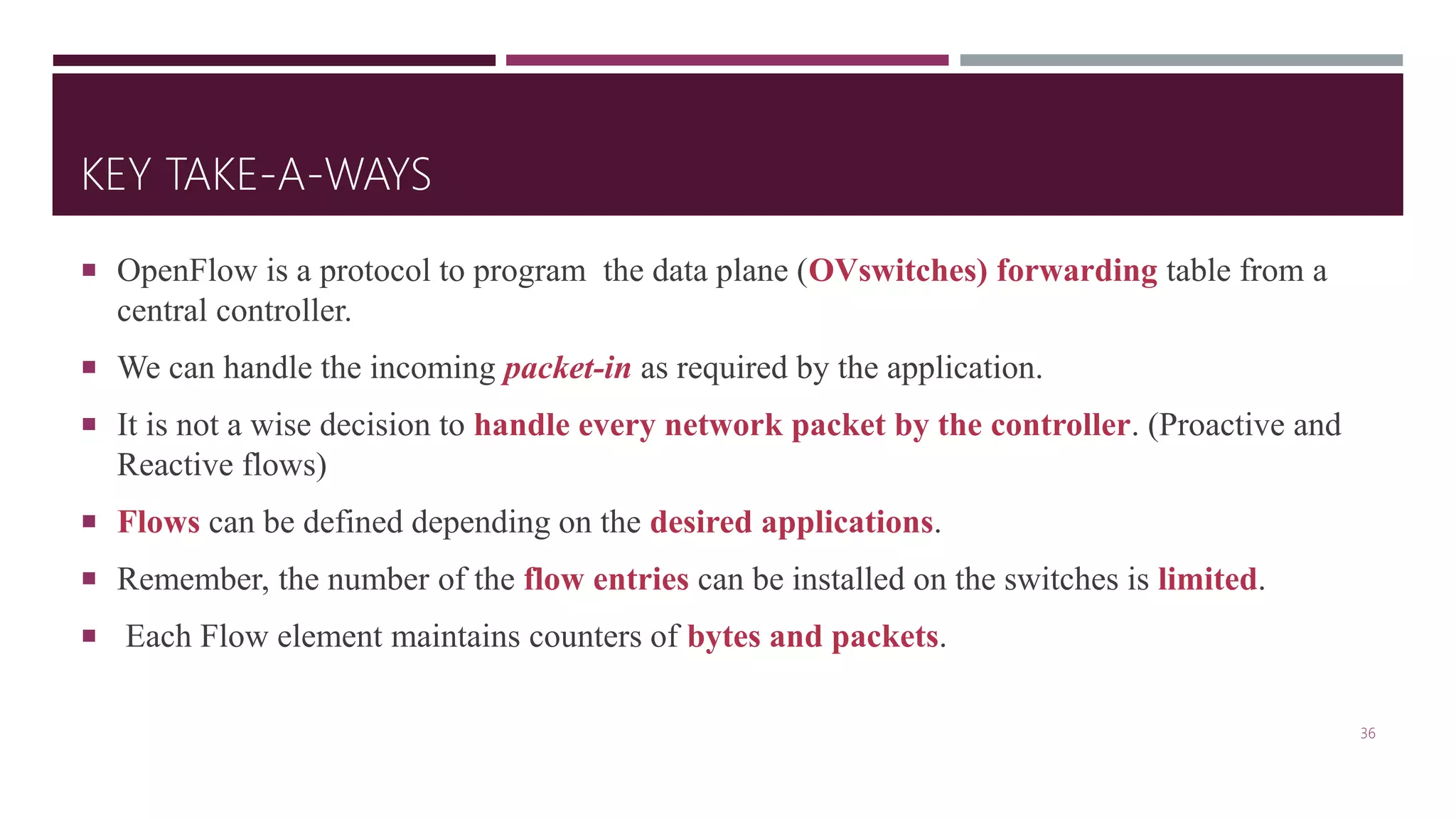 KEY TAKE-A-WAYS

▪ OpenFlow is a protocol to program the data plane (OVswitches) forwarding table from a central controller.

▪ We can handle the incoming packet-in as required by the application.

▪ It is not a wise decision to handle every network packet by the controller. (Proactive and Reactive flows)

▪ Flows can be defined depending on the desired applications.

▪ Remember, the number of the flow entries can be installed on the switches is limited.

▪ Each Flow element maintains counters of bytes and packets.

36